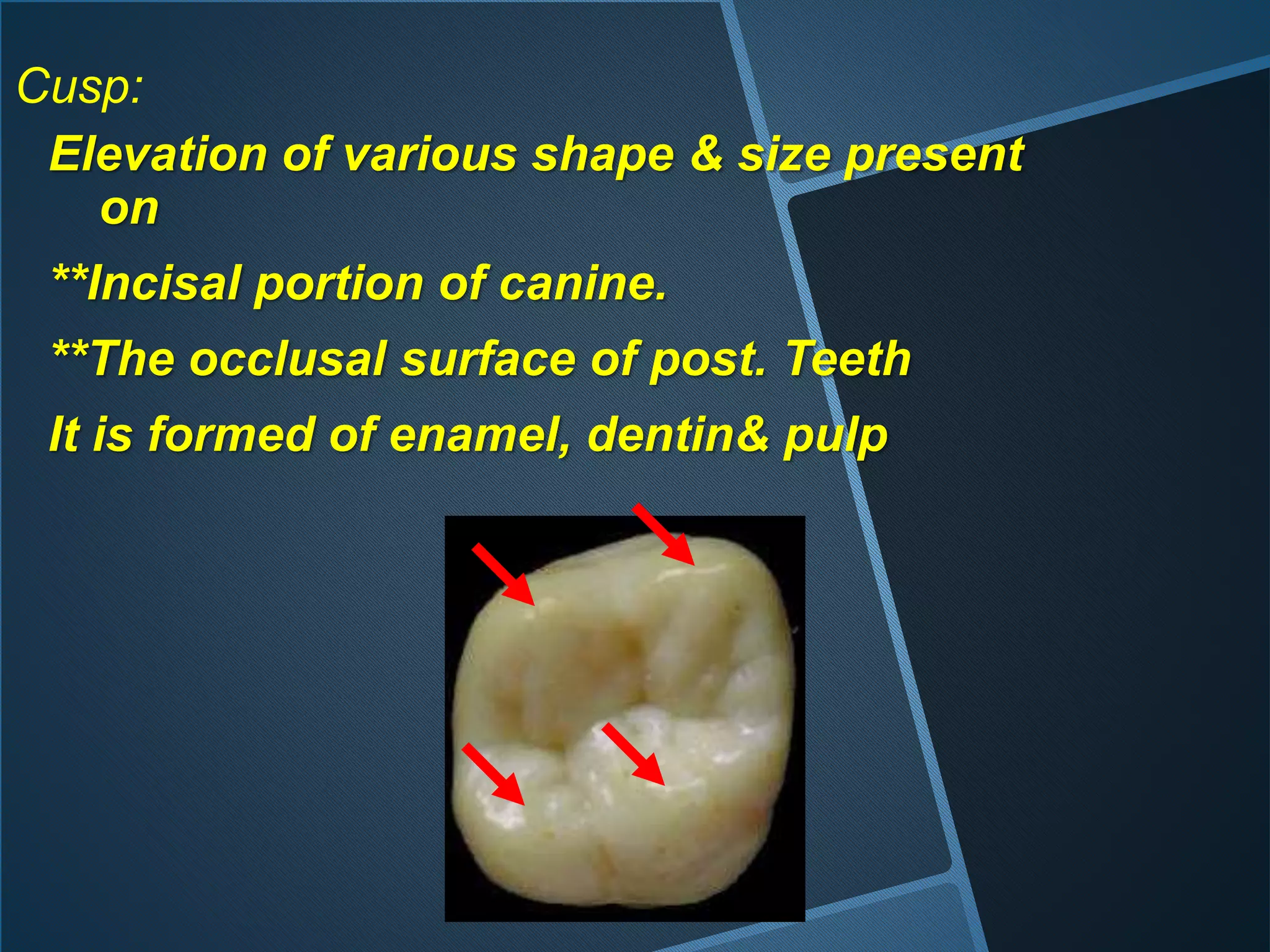 Cusp:

Elevation of various shape & size present on

**Incisal portion of canine.

**The occlusal surface of post. Teeth

It is formed of enamel, dentin& pulp